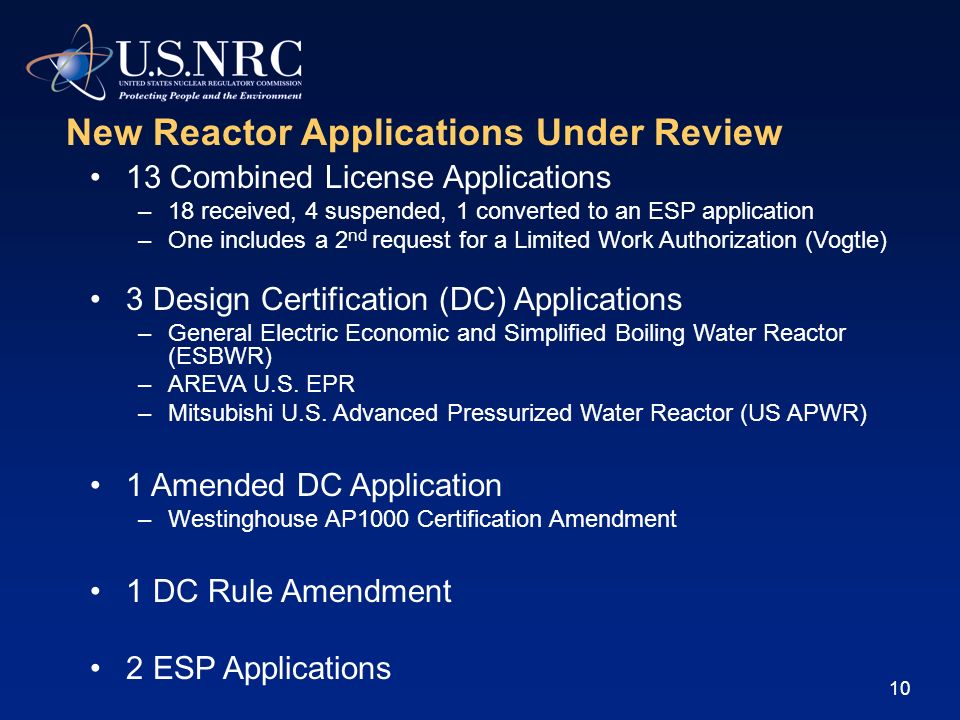 U.S.NRC
UNITED STATES NUCLEAR REGULATORY COMMISSION
Protecting People and the Environment

New Reactor Applications Under Review

• 13 Combined License Applications
– 18 received, 4 suspended, 1 converted to an ESP application
– One includes a 2$^{nd}$ request for a Limited Work Authorization (Vogtle)

• 3 Design Certification (DC) Applications
– General Electric Economic and Simplified Boiling Water Reactor (ESBWR)
– AREVA U.S. EPR
– Mitsubishi U.S. Advanced Pressurized Water Reactor (US APWR)

• 1 Amended DC Application
– Westinghouse AP1000 Certification Amendment

• 1 DC Rule Amendment

• 2 ESP Applications

10